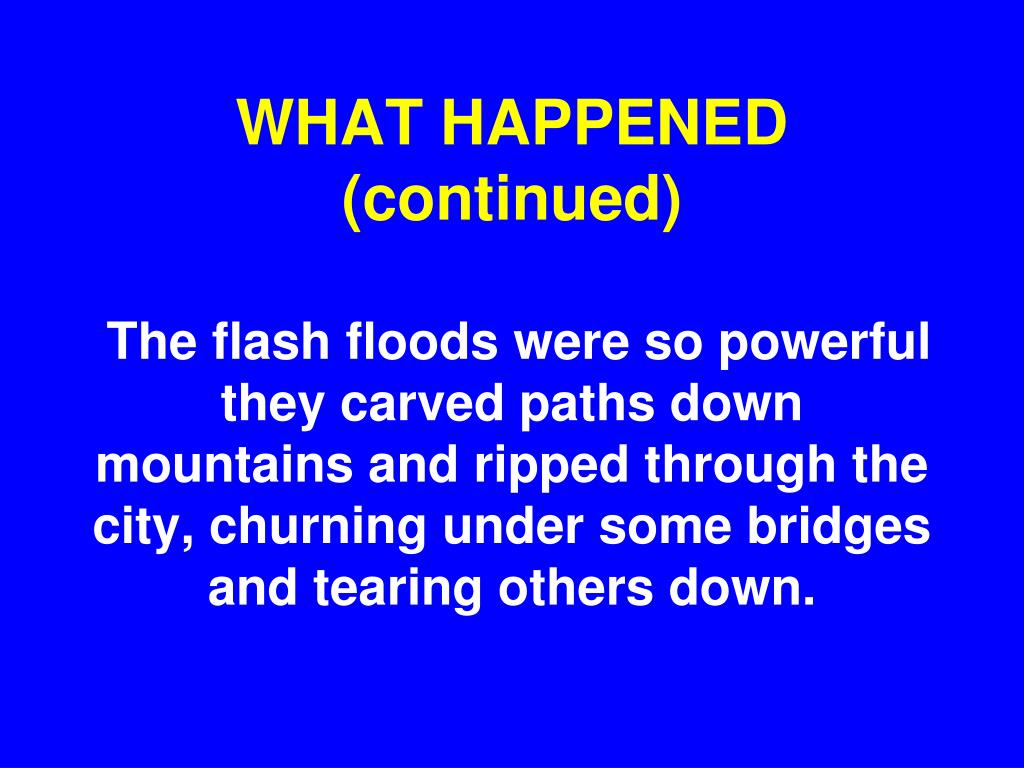 WHAT HAPPENED (continued)

The flash floods were so powerful they carved paths down mountains and ripped through the city, churning under some bridges and tearing others down.